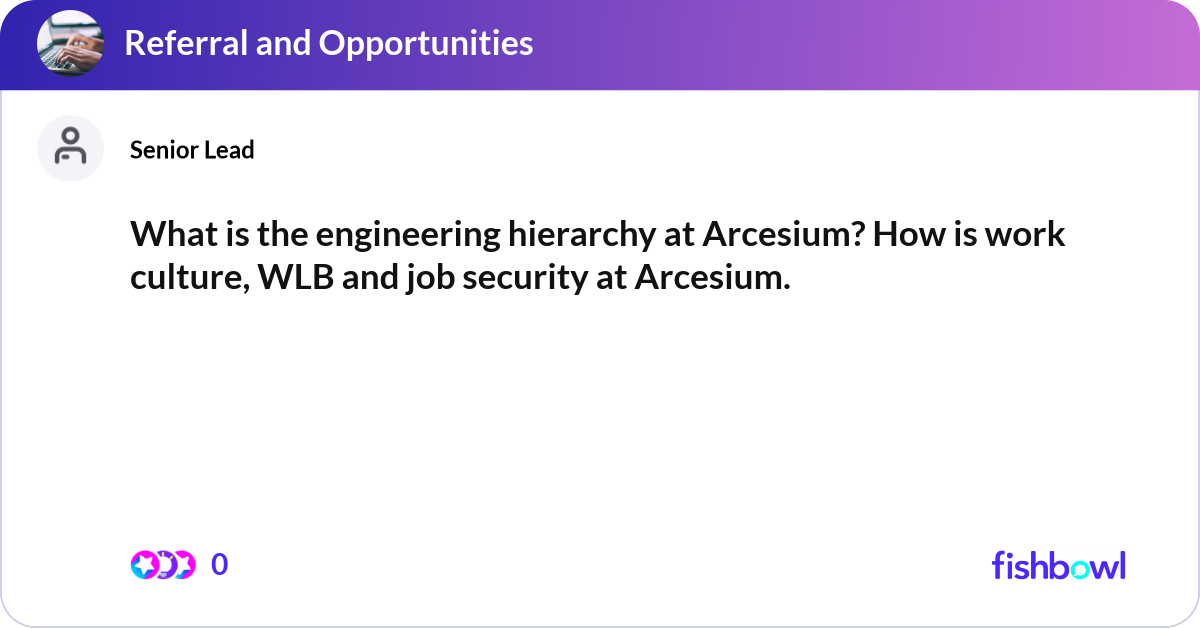 Referral and Opportunities

Senior Lead

What is the engineering hierarchy at Arcesium? How is work culture, WLB and job security at Arcesium.

0

fishbowl